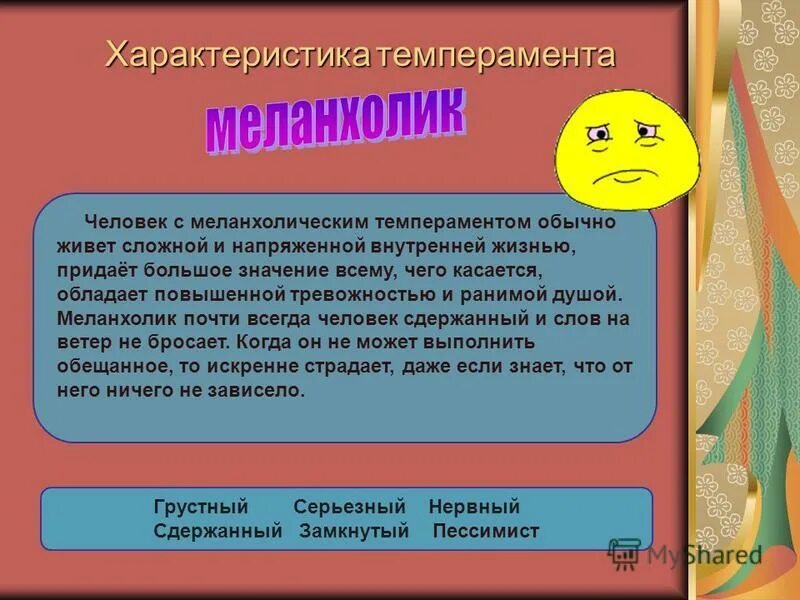 Характеристика темперамента

меланхолик

Человек с меланхолическим темпераментом обычно живет сложной и напряженной внутренней жизнью, придаёт большое значение всему, чего касается, обладает повышенной тревожностью и ранимой душой. Меланхолик почти всегда человек сдержанный и слов на ветер не бросает. Когда он не может выполнить обещанное, то искренне страдает, даже если знает, что от него ничего не зависело.

Грустный Серьезный Нервный
Сдержанный Замкнутый Пессимист

MyShared